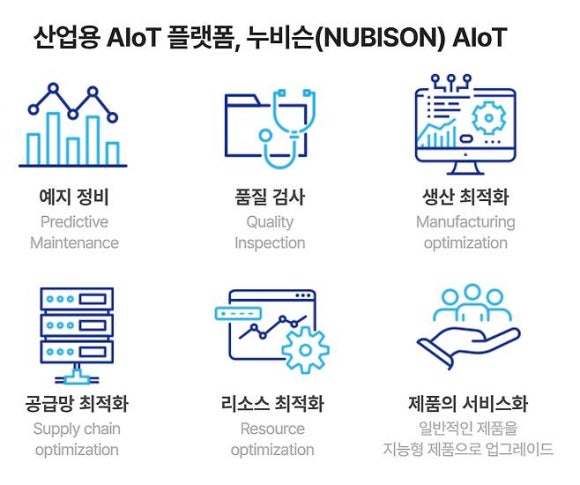 산업용 AIoT 플랫폼, 누비슨(NUBISON) AIoT

예지 정비
Predictive Maintenance

품질 검사
Quality Inspection

생산 최적화
Manufacturing optimization

공급망 최적화
Supply chain optimization

리소스 최적화
Resource optimization

제품의 서비스화
일반적인 제품을 지능형 제품으로 업그레이드